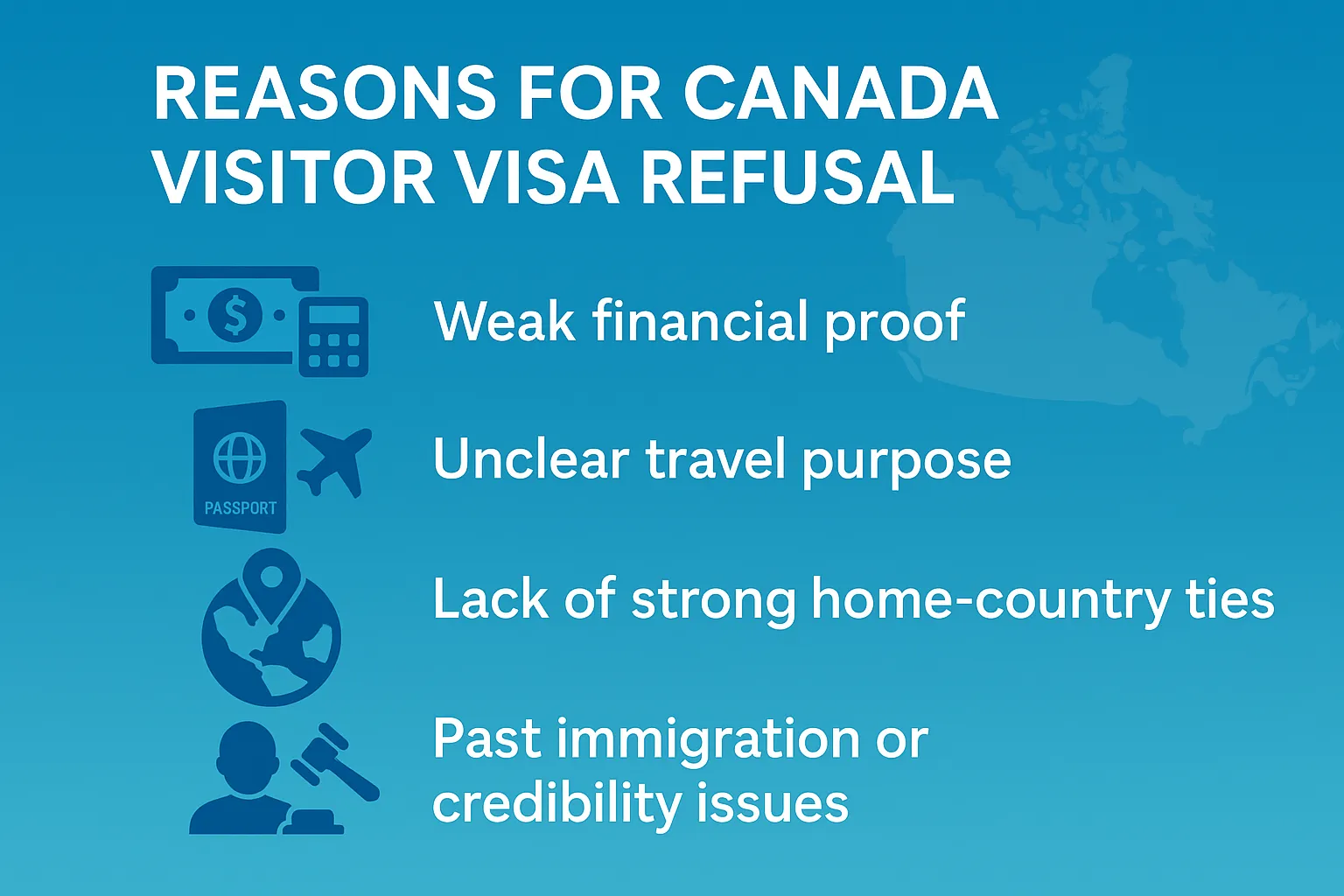 REASONS FOR CANADA VISITOR VISA REFUSAL

$

Weak financial proof

PASSPORT

Unclear travel purpose

Lack of strong home-country ties

Past immigration or credibility issues